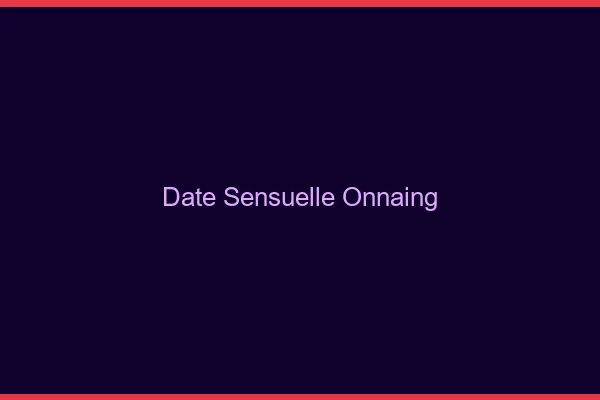 Date Sensuelle Onnaing